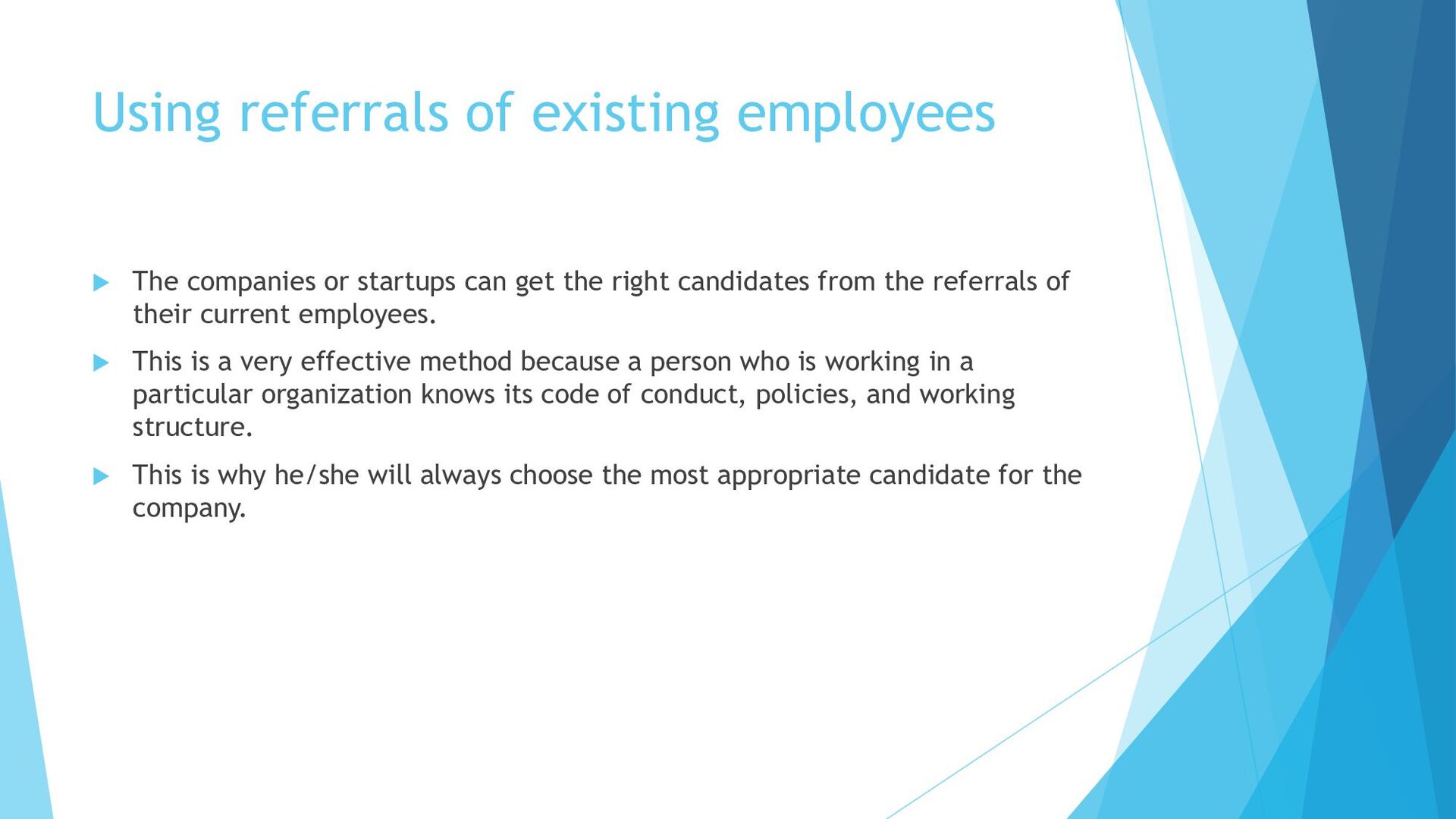 Using referrals of existing employees

The companies or startups can get the right candidates from the referrals of their current employees.

This is a very effective method because a person who is working in a particular organization knows its code of conduct, policies, and working structure.

This is why he/she will always choose the most appropriate candidate for the company.